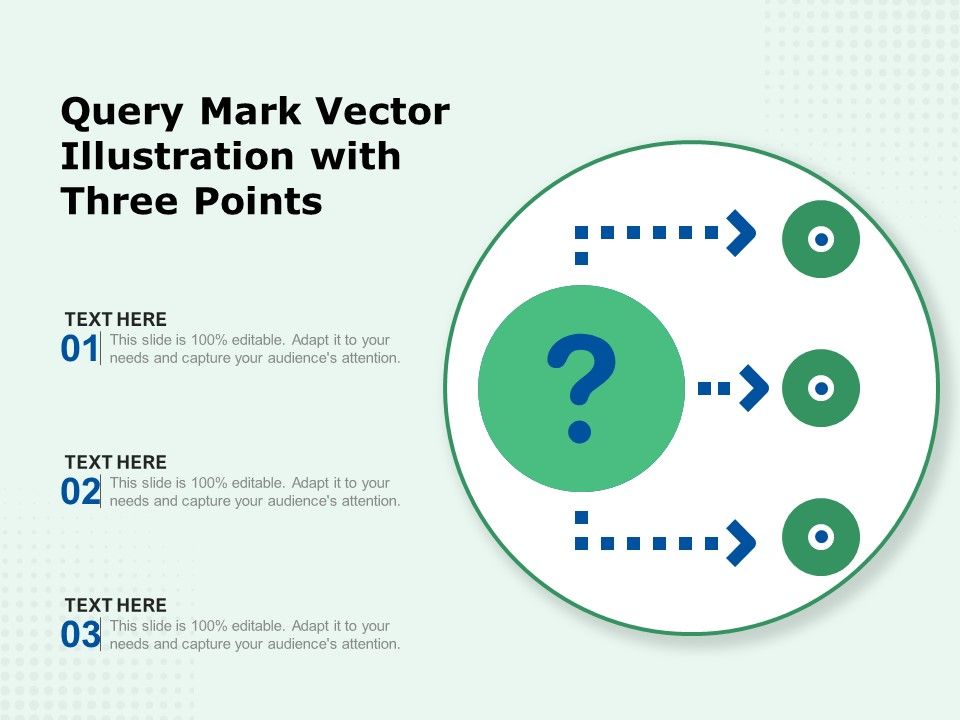 Query Mark Vector Illustration with Three Points

TEXT HERE
01 This slide is 100% editable. Adapt it to your needs and capture your audience's attention.

TEXT HERE
02 This slide is 100% editable. Adapt it to your needs and capture your audience's attention.

TEXT HERE
03 This slide is 100% editable. Adapt it to your needs and capture your audience's attention.

?